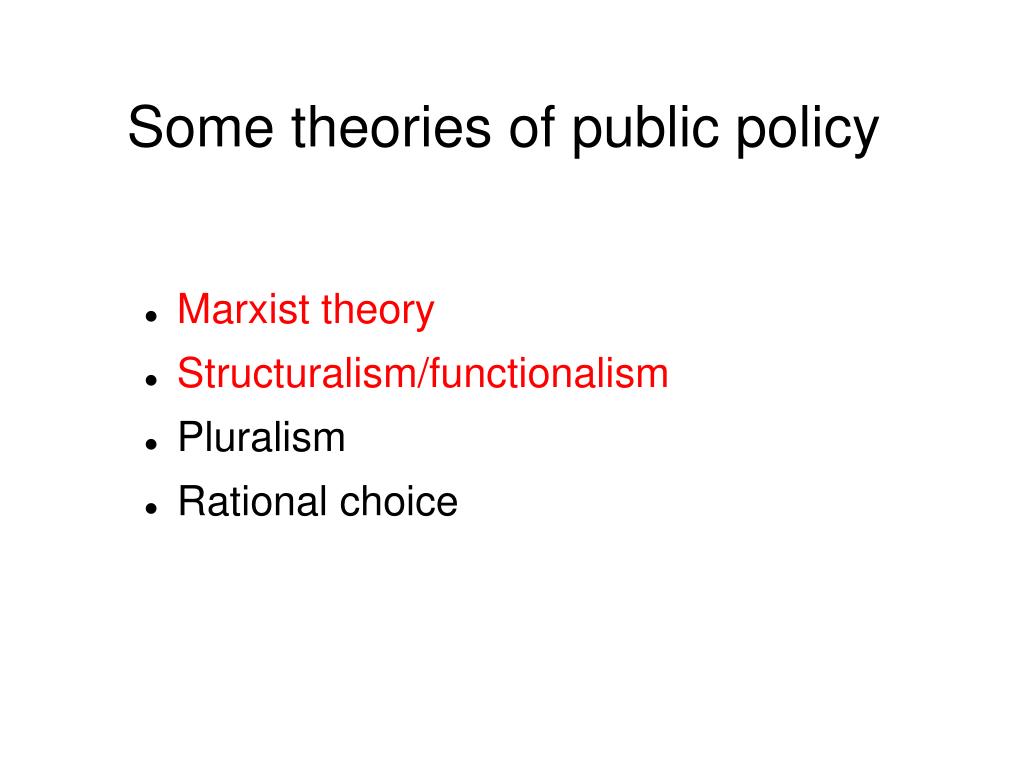 Some theories of public policy

- Marxist theory
- Structuralism/functionalism
- Pluralism
- Rational choice